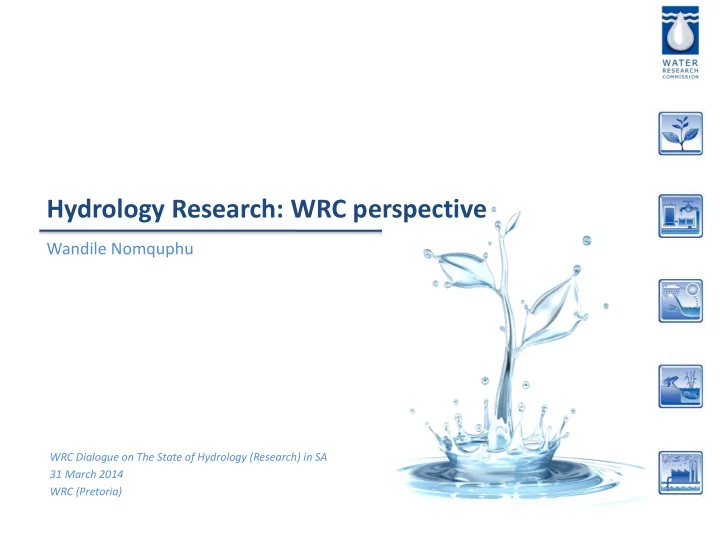 WATER RESEARCH COMMISSION

Hydrology Research: WRC perspective

Wandile Nomquphu

WRC Dialogue on The State of Hydrology (Research) in SA
31 March 2014
WRC (Pretoria)